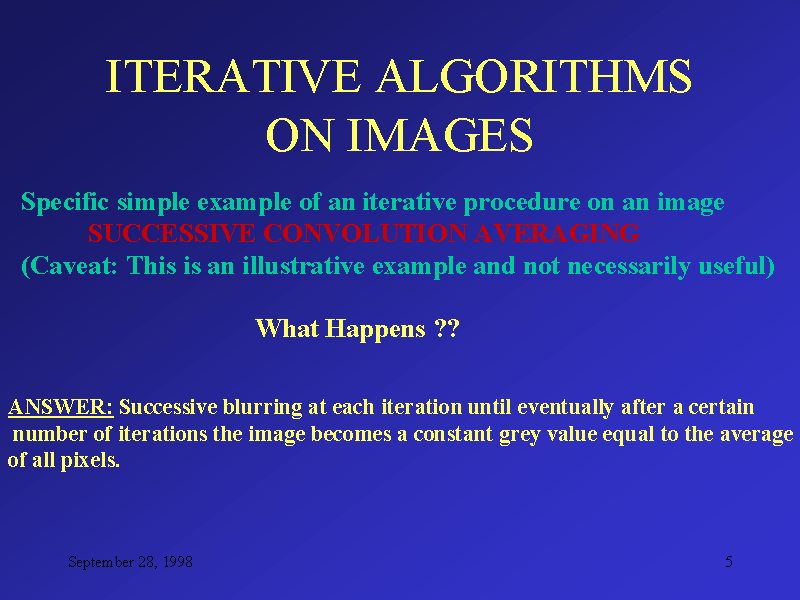 ITERATIVE ALGORITHMS ON IMAGES

Specific simple example of an iterative procedure on an image
SUCCESSIVE CONVOLUTION AVERAGING
(Caveat: This is an illustrative example and not necessarily useful)

What Happens ??

ANSWER: Successive blurring at each iteration until eventually after a certain number of iterations the image becomes a constant grey value equal to the average of all pixels.

September 28, 1998

5